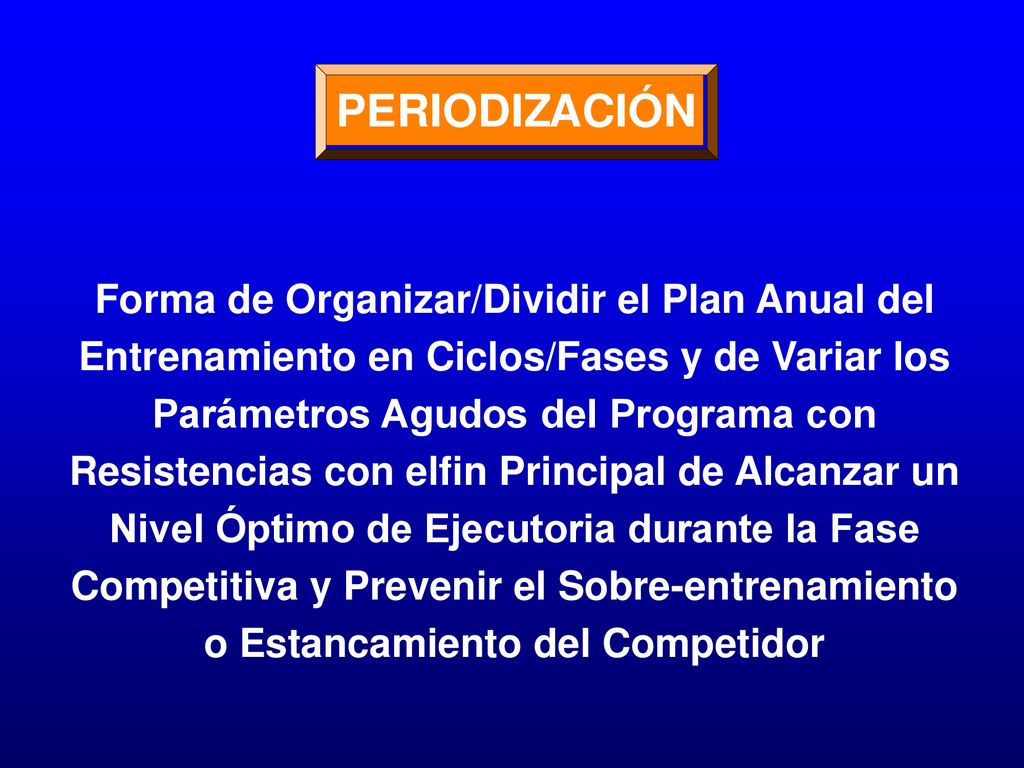 PERIODIZACIÓN

Forma de Organizar/Dividir el Plan Anual del Entrenamiento en Ciclos/Fases y de Variar los Parámetros Agudos del Programa con Resistencias con elfin Principal de Alcanzar un Nivel Óptimo de Ejecutoria durante la Fase Competitiva y Prevenir el Sobre-entrenamiento o Estancamiento del Competidor